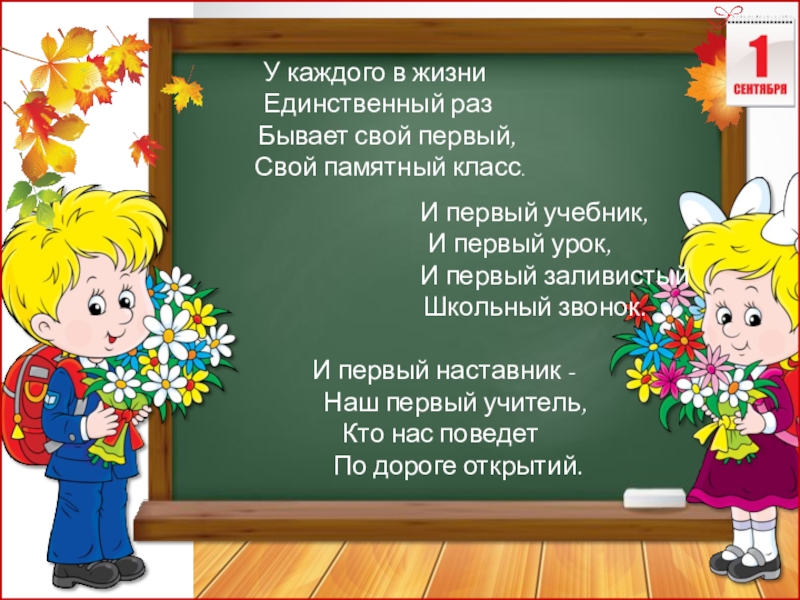 1
СЕНТЯБРЯ

У каждого в жизни
Единственный раз
Бывает свой первый,
Свой памятный класс.

И первый учебник,
И первый урок,
И первый заливистый
Школьный звонок.

И первый наставник -
Наш первый учитель,
Кто нас поведет
По дороге открытий.